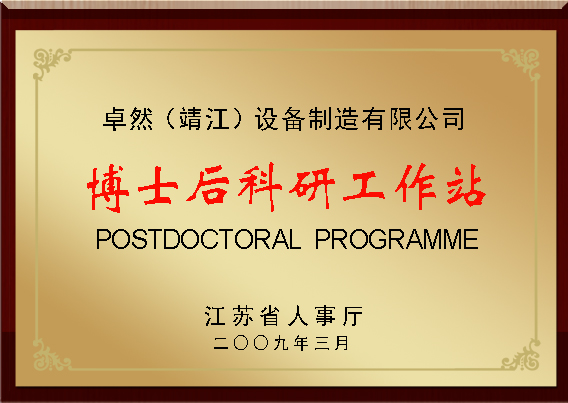 卓然（靖江）设备制造有限公司

博士后科研工作站

POSTDOCTORAL PROGRAMME

江苏省人事厅

二〇〇九年三月